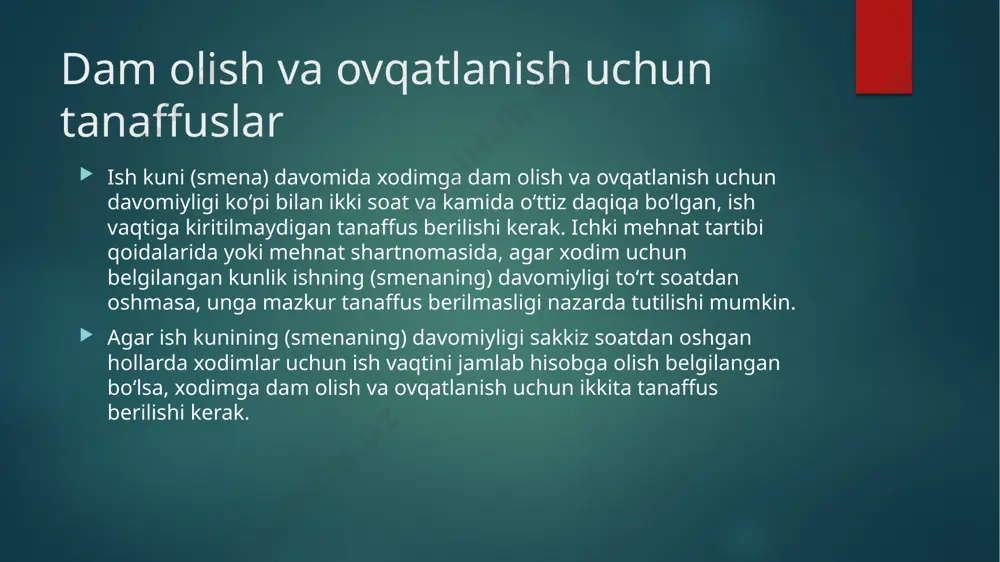 Dam olish va ovqatlanish uchun tanaffuslar

Ish kuni (smena) davomida xodimga dam olish va ovqatlanish uchun davomiyligi ko‘pi bilan ikki soat va kamida o‘ttiz daqiqa bo‘lgan, ish vaqtiga kiritilmaydigan tanaffus berilishi kerak. Ichki mehnat tartibi qoidalarida yoki mehnat shartnomasida, agar xodim uchun belgilangan kunlik ishning (smenaning) davomiyligi to‘rt soatdan oshmasa, unga mazkur tanaffus berilmasligi nazarda tutilishi mumkin.

Agar ish kunining (smenaning) davomiyligi sakkiz soatdan oshgan hollarda xodimlar uchun ish vaqtini jamlab hisobga olish belgilangan bo‘lsa, xodimga dam olish va ovqatlanish uchun ikkita tanaffus berilishi kerak.